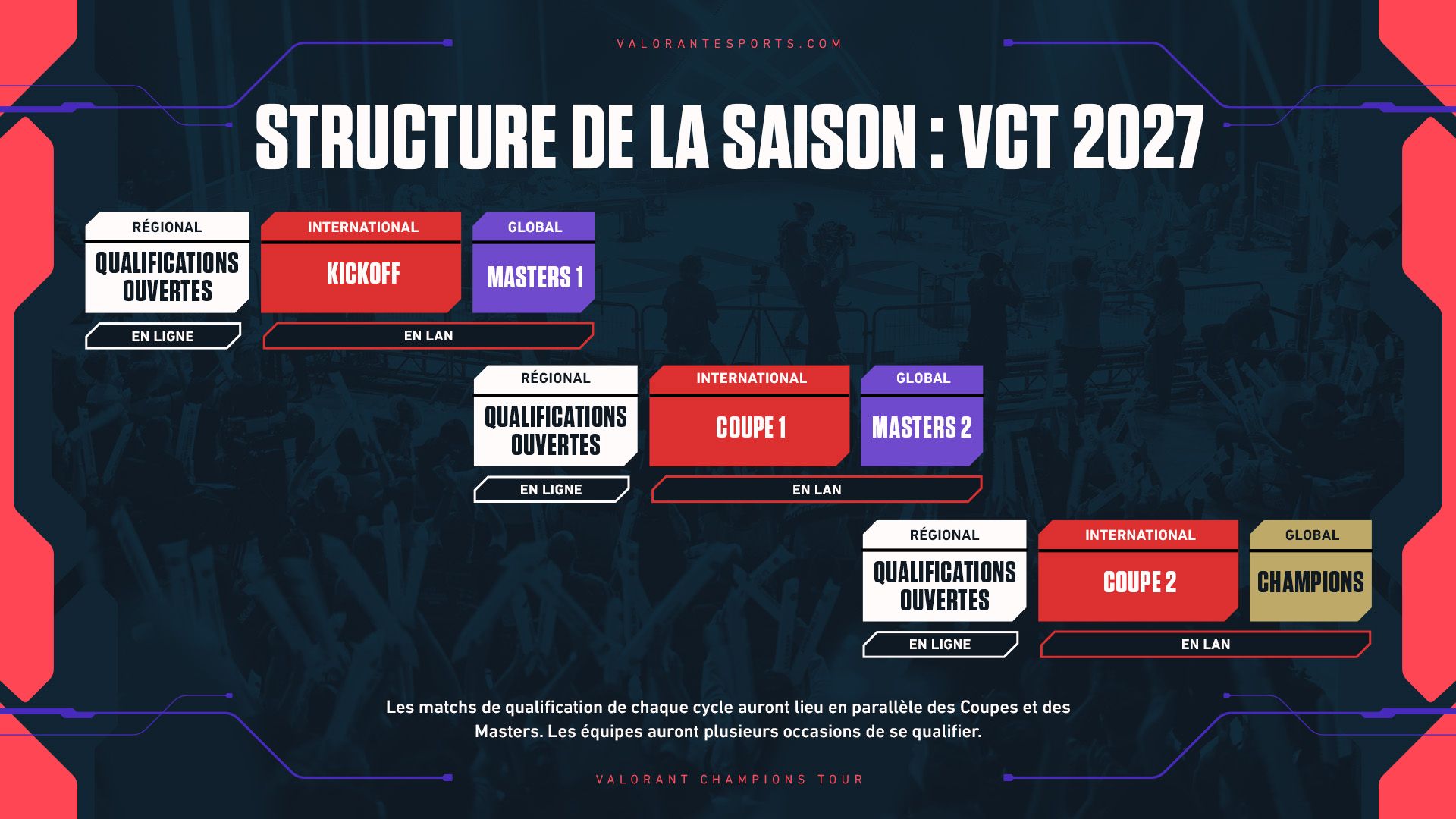 VALORANTESPORTS.COM

STRUCTURE DE LA SAISON : VCT 2027

RÉGIONAL
QUALIFICATIONS OUVERTES
EN LIGNE

INTERNATIONAL
KICKOFF

GLOBAL
MASTERS 1

EN LAN

RÉGIONAL
QUALIFICATIONS OUVERTES
EN LIGNE

INTERNATIONAL
COUPE 1

GLOBAL
MASTERS 2

EN LAN

RÉGIONAL
QUALIFICATIONS OUVERTES
EN LIGNE

INTERNATIONAL
COUPE 2

GLOBAL
CHAMPIONS

EN LAN

Les matchs de qualification de chaque cycle auront lieu en parallèle des Coupes et des Masters. Les équipes auront plusieurs occasions de se qualifier.

VALORANT CHAMPIONS TOUR